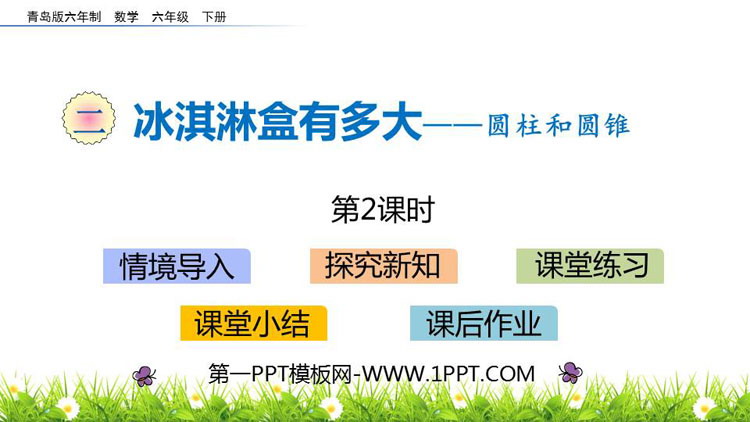 青岛版六年制　数学　六年级　下册

二 冰淇淋盒有多大——圆柱和圆锥

第2课时

情境导入　探究新知　课堂练习

课堂小结　课后作业

第一PPT模板网-WWW.1PPT.COM